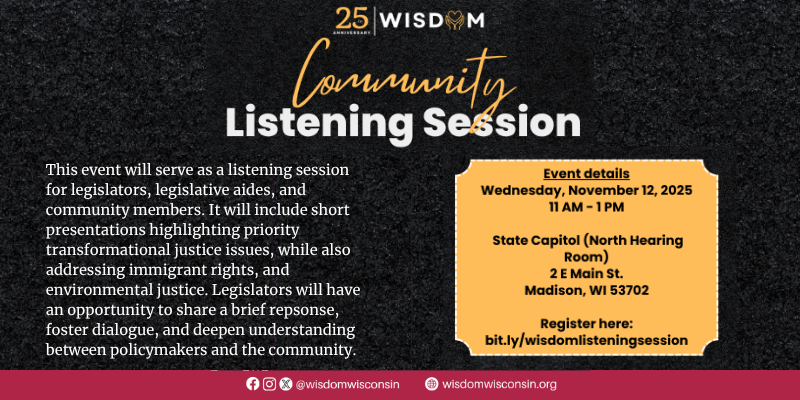 25 ANNIVERSARY | WISDOM

Community Listening Session

This event will serve as a listening session for legislators, legislative aides, and community members. It will include short presentations highlighting priority transformational justice issues, while also addressing immigrant rights, and environmental justice. Legislators will have an opportunity to share a brief repsonse, foster dialogue, and deepen understanding between policymakers and the community.

Event details
Wednesday, November 12, 2025
11 AM - 1 PM

State Capitol (North Hearing Room)
2 E Main St.
Madison, WI 53702

Register here:
bit.ly/wisdomlisteningsession

@wisdomwisconsin wisdomwisconsin.org